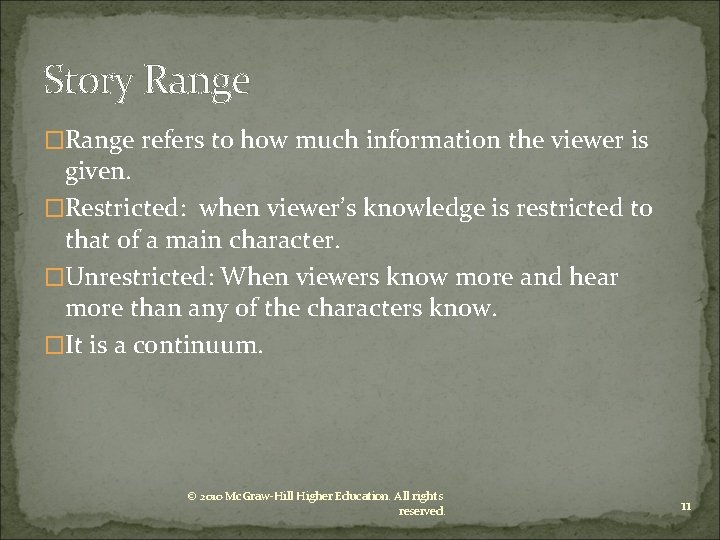 Story Range

□Range refers to how much information the viewer is given.

□Restricted: when viewer's knowledge is restricted to that of a main character.

□Unrestricted: When viewers know more and hear more than any of the characters know.

□It is a continuum.

© 2010 McGraw-Hill Higher Education. All rights reserved.

11